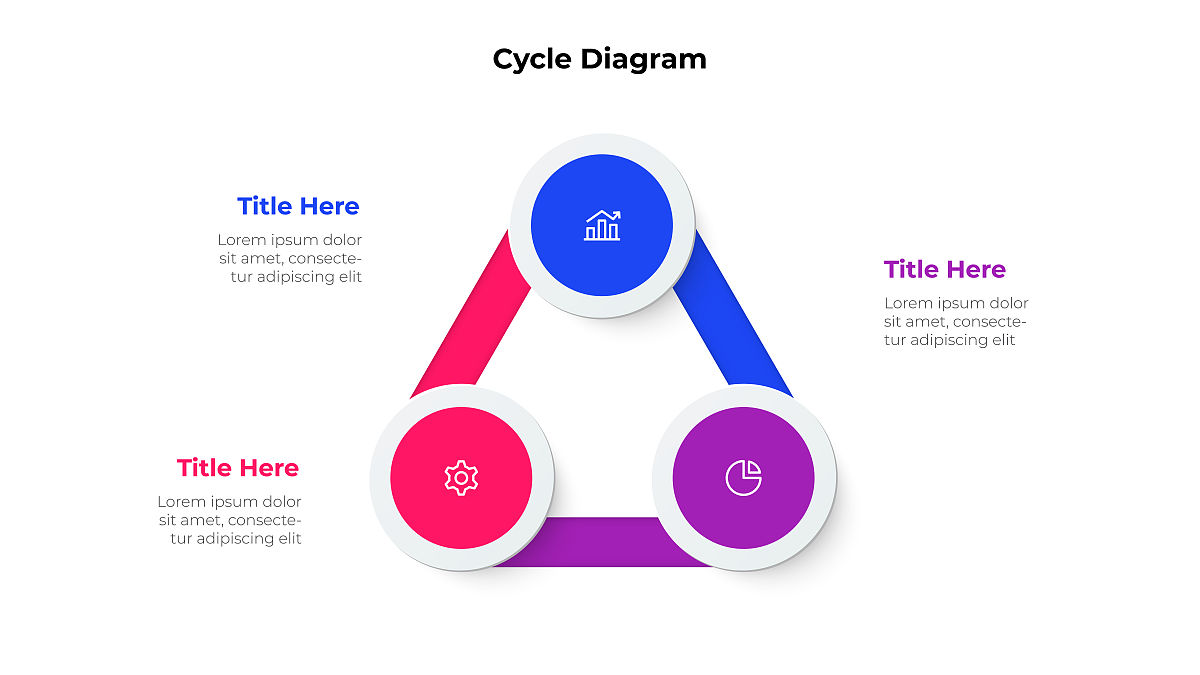 Cycle Diagram

Title Here

Lorem ipsum dolor sit amet, consectetur adipiscing elit

Title Here

Lorem ipsum dolor sit amet, consectetur adipiscing elit

Title Here

Lorem ipsum dolor sit amet, consectetur adipiscing elit